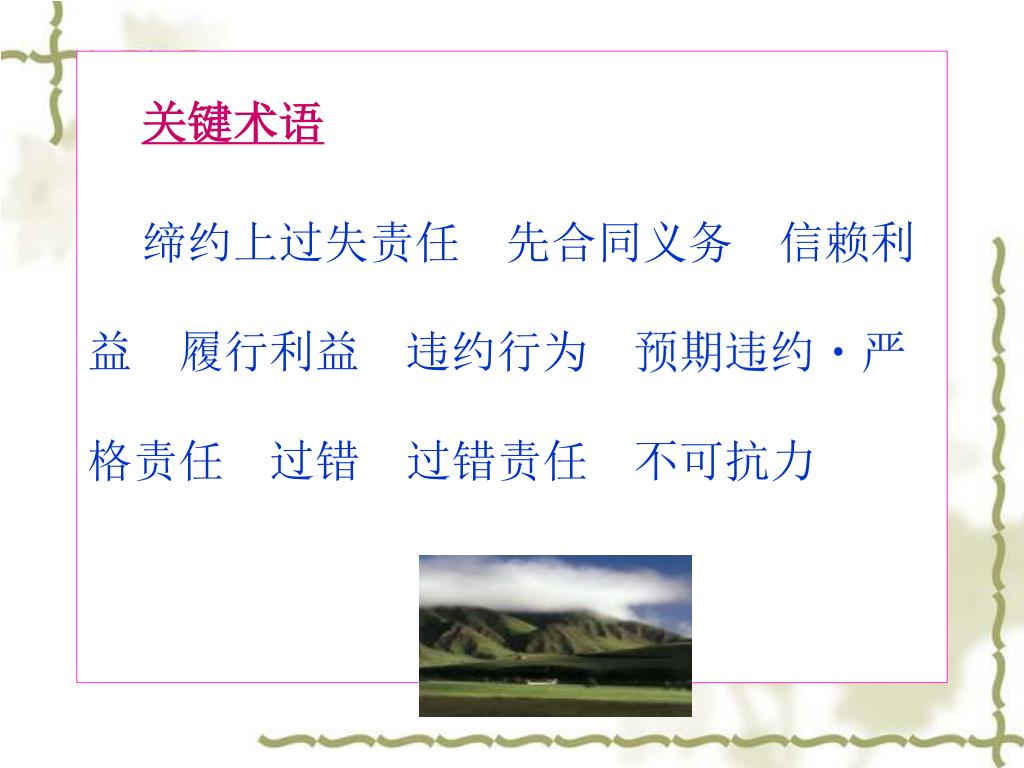 关键术语

缔约上过失责任　先合同义务　信赖利益　履行利益　违约行为　预期违约·严格责任　过错　过错责任　不可抗力